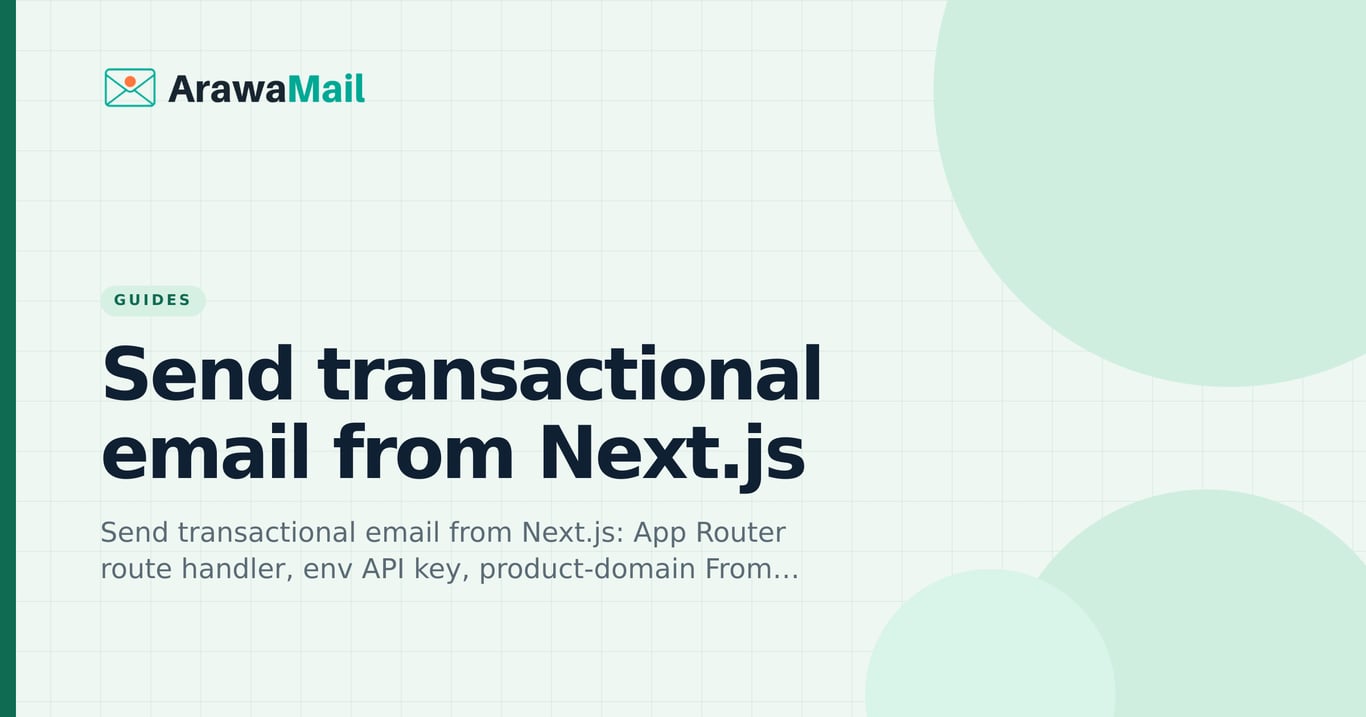 ArawaMail

GUIDES

Send transactional email from Next.js

Send transactional email from Next.js: App Router route handler, env API key, product-domain From...